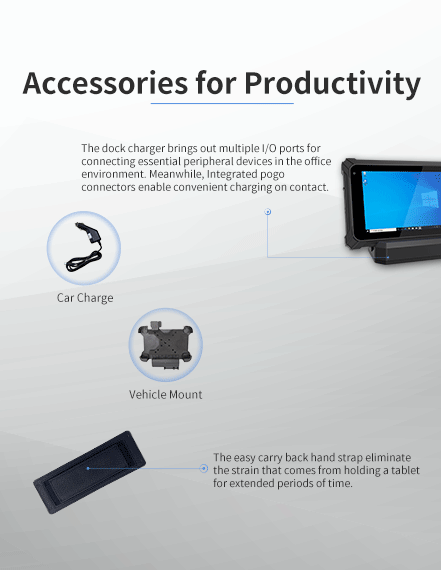 Accessories for Productivity

The dock charger brings out multiple I/O ports for connecting essential peripheral devices in the office environment. Meanwhile, Integrated pogo connectors enable convenient charging on contact.

Car Charge

Vehicle Mount

The easy carry back hand strap eliminate the strain that comes from holding a tablet for extended periods of time.